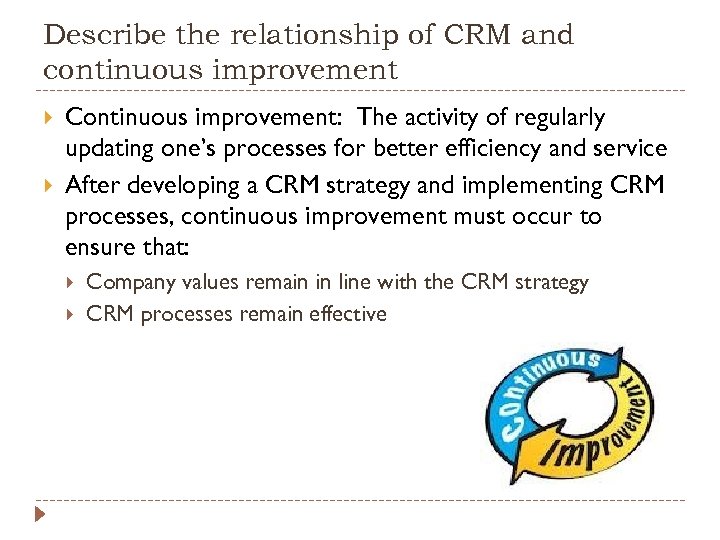 Describe the relationship of CRM and continuous improvement

Continuous improvement: The activity of regularly updating one's processes for better efficiency and service

After developing a CRM strategy and implementing CRM processes, continuous improvement must occur to ensure that:

Company values remain in line with the CRM strategy

CRM processes remain effective

Continuous Improvement